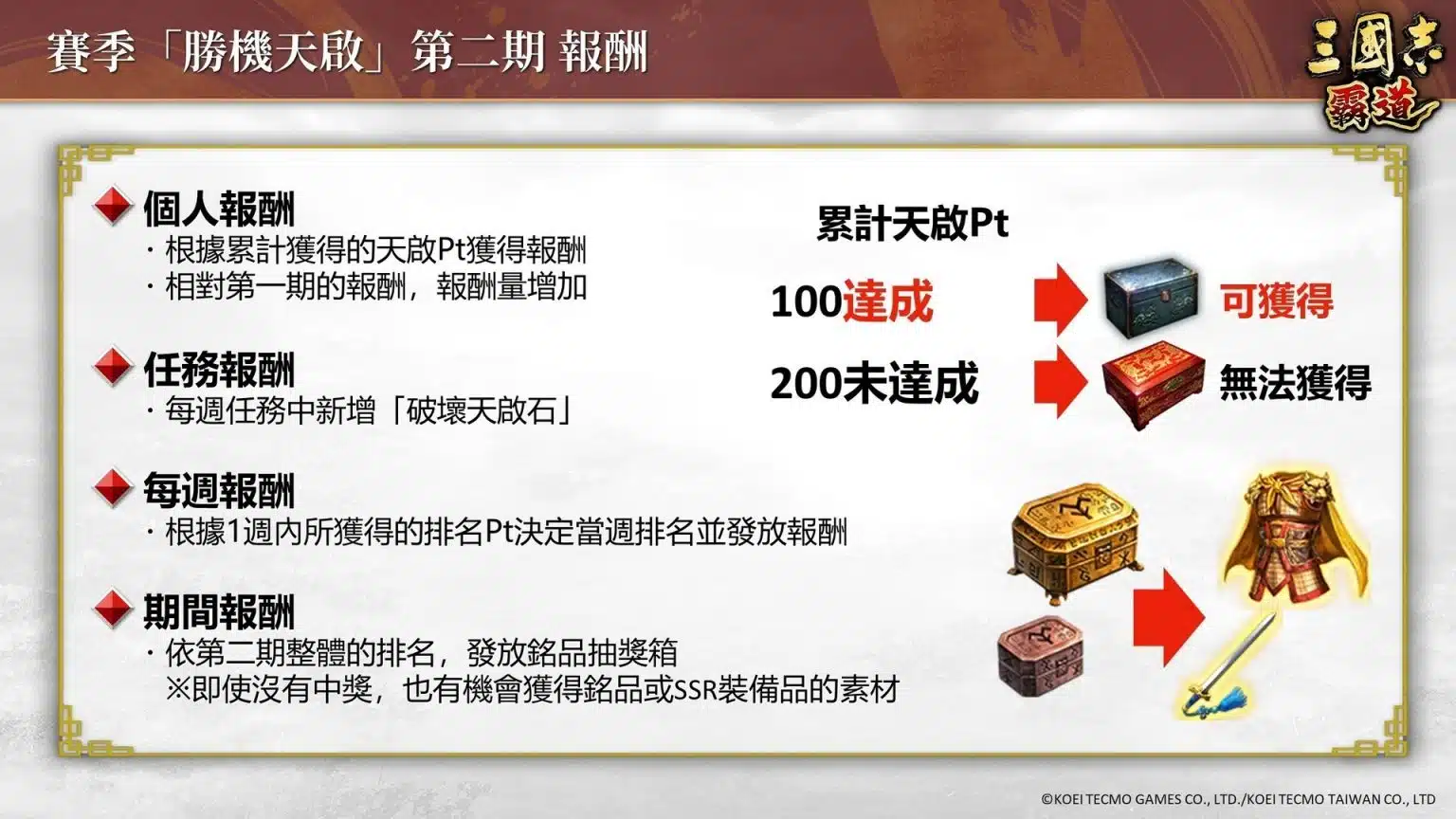 賽季「勝機天啟」第二期 報酬

三國志
霸道

個人報酬
・根據累計獲得的天啟Pt獲得報酬
・相對第一期的報酬，報酬量增加

任務報酬
・每週任務中新增「破壞天啟石」

每週報酬
・根據1週內所獲得的排名Pt決定當週排名並發放報酬

期間報酬
・依第二期整體的排名，發放銘品抽獎箱
※即使沒有中獎，也有機會獲得銘品或SSR裝備品的素材

累計天啟Pt

100達成 可獲得

200未達成 無法獲得

©KOEI TECMO GAMES CO., LTD./KOEI TECMO TAIWAN CO., LTD